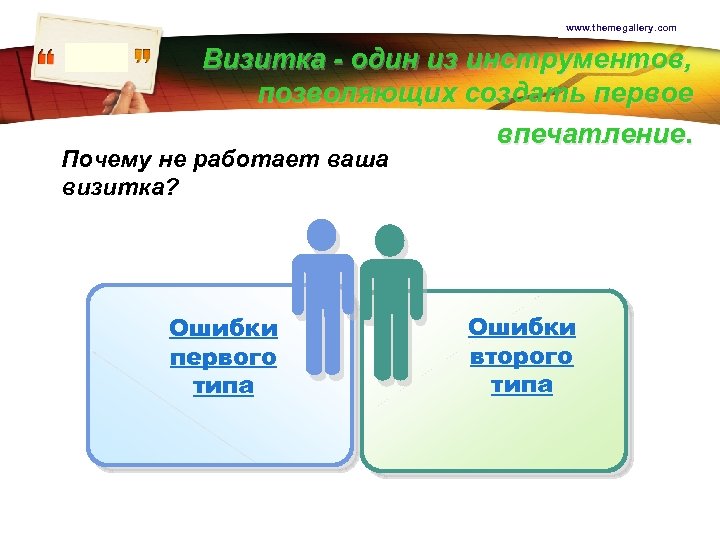 www.themegallery.com

“ ”

Визитка - один из инструментов, позволяющих создать первое впечатление.

Почему не работает ваша визитка?

Ошибки первого типа

Ошибки второго типа